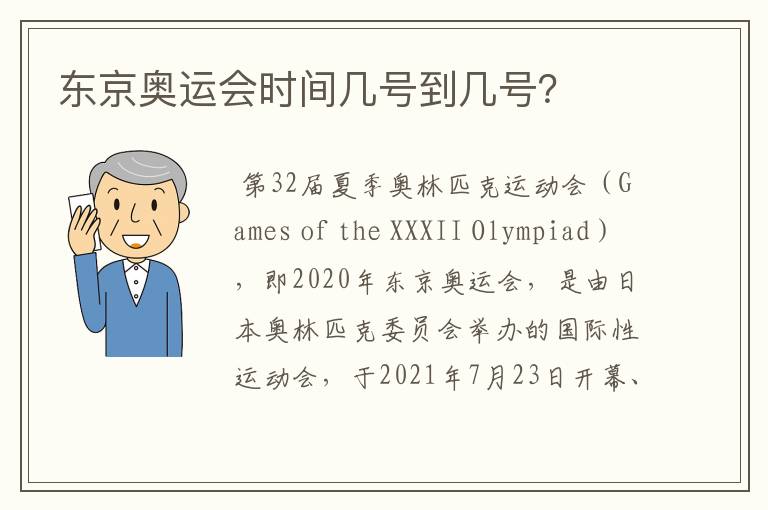 东京奥运会时间几号到几号?

第32届夏季奥林匹克运动会（Games of the XXXII Olympiad），即2020年东京奥运会，是由日本奥林匹克委员会举办的国际性运动会，于2021年7月23日开幕、